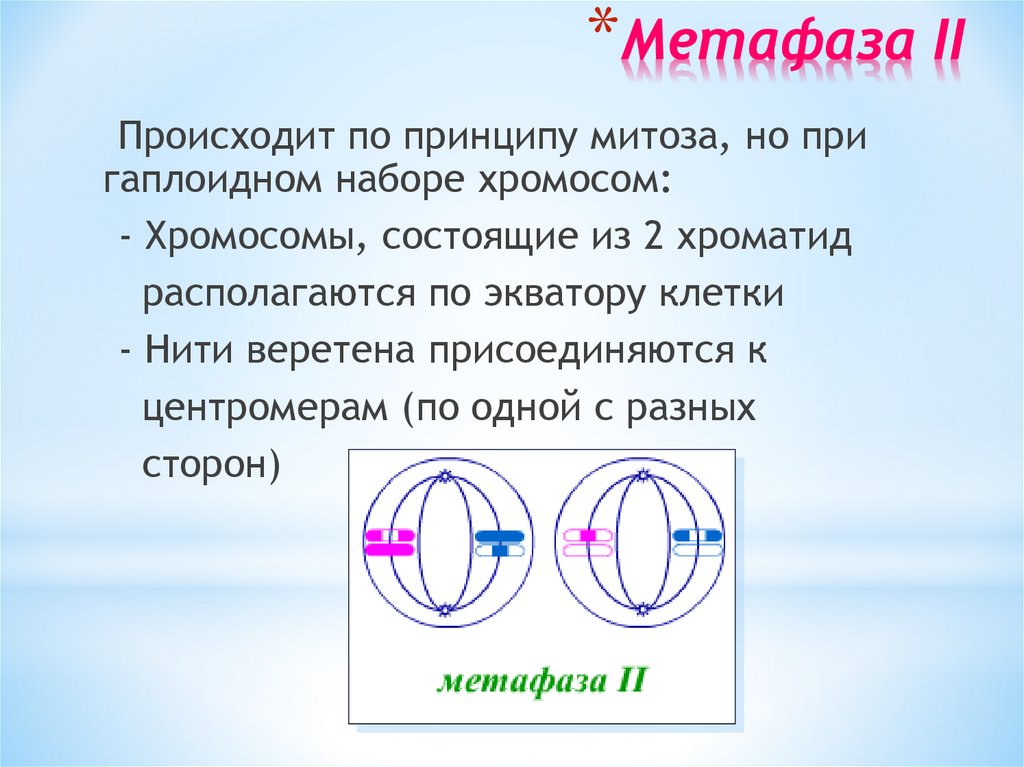 *Метафаза II

Происходит по принципу митоза, но при гаплоидном наборе хромосом:

- Хромосомы, состоящие из 2 хроматид располагаются по экватору клетки

- Нити веретена присоединяются к центромерам (по одной с разных сторон)

метафаза II